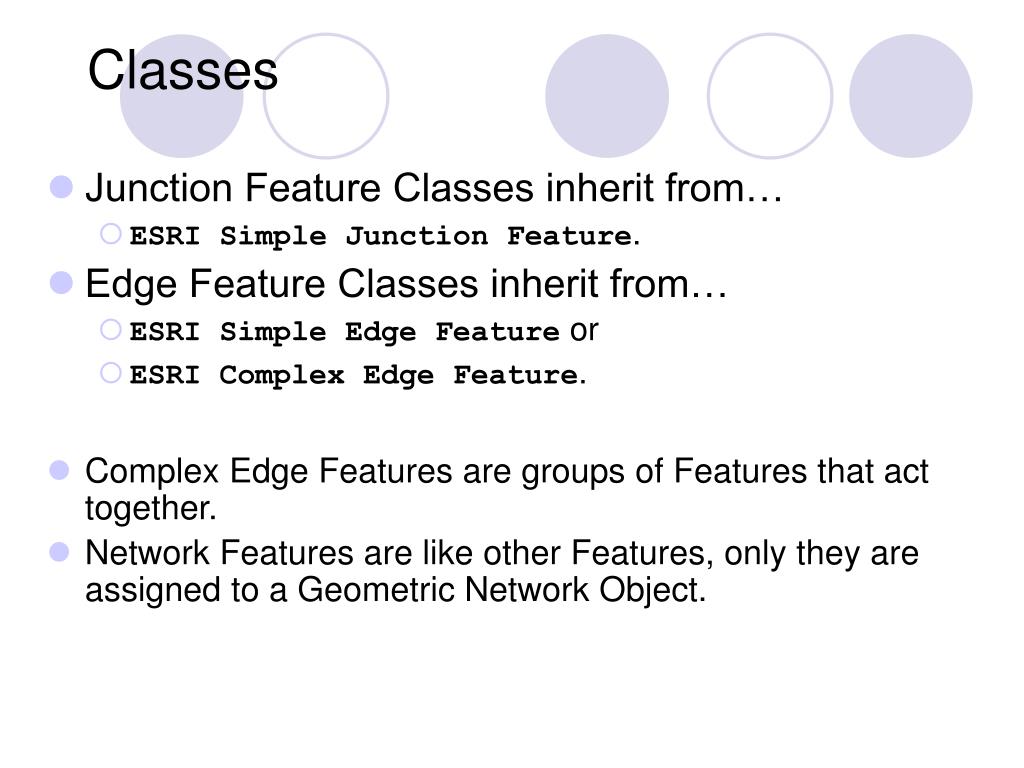 Classes

Junction Feature Classes inherit from…

ESRI Simple Junction Feature.

Edge Feature Classes inherit from…

ESRI Simple Edge Feature or

ESRI Complex Edge Feature.

Complex Edge Features are groups of Features that act together.

Network Features are like other Features, only they are assigned to a Geometric Network Object.